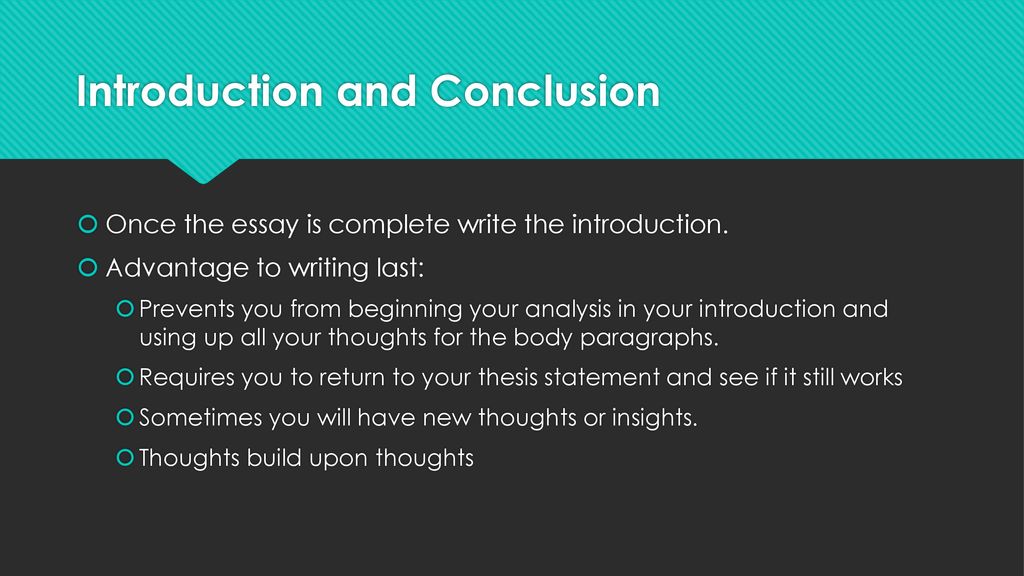 Introduction and Conclusion

Once the essay is complete write the introduction.

Advantage to writing last:

Prevents you from beginning your analysis in your introduction and using up all your thoughts for the body paragraphs.

Requires you to return to your thesis statement and see if it still works

Sometimes you will have new thoughts or insights.

Thoughts build upon thoughts